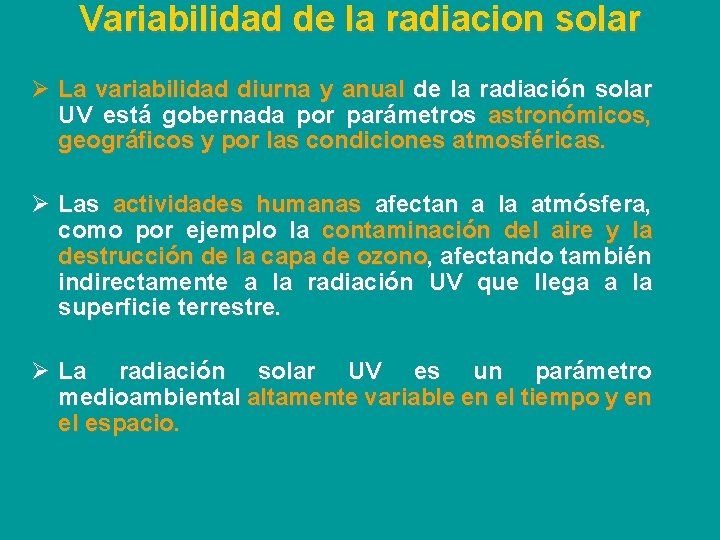 Variabilidad de la radiacion solar

➢ La variabilidad diurna y anual de la radiación solar UV está gobernada por parámetros astronómicos, geográficos y por las condiciones atmosféricas.

➢ Las actividades humanas afectan a la atmósfera, como por ejemplo la contaminación del aire y la destrucción de la capa de ozono, afectando también indirectamente a la radiación UV que llega a la superficie terrestre.

➢ La radiación solar UV es un parámetro medioambiental altamente variable en el tiempo y en el espacio.